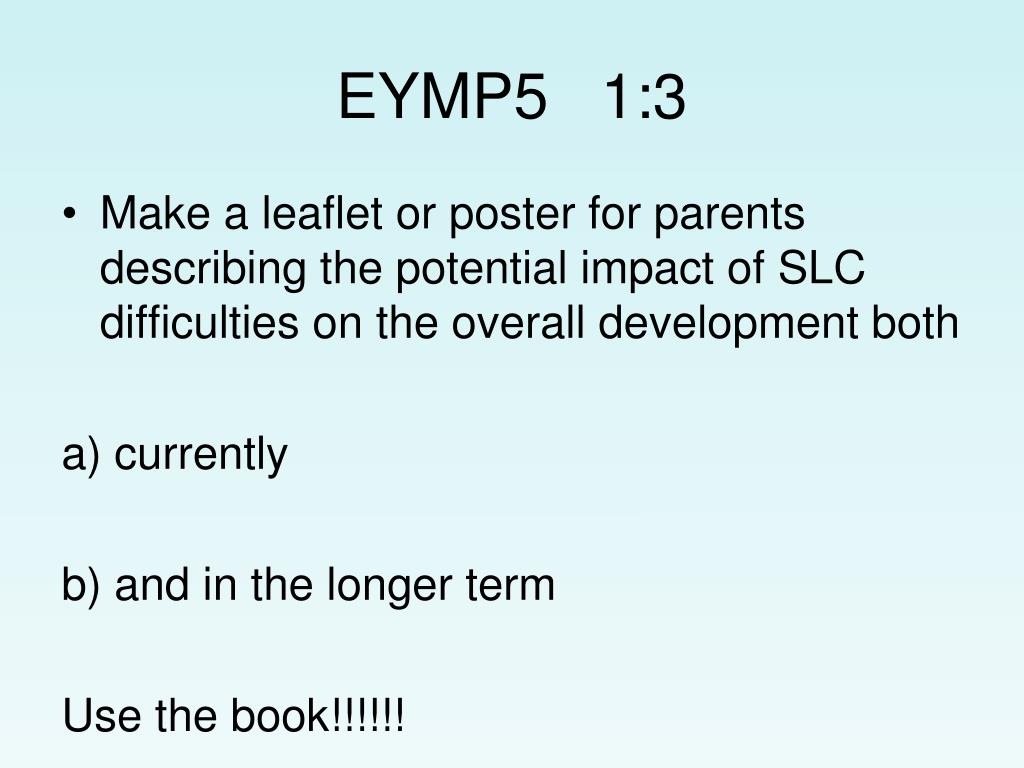 EYMP5 1:3

• Make a leaflet or poster for parents describing the potential impact of SLC difficulties on the overall development both

a) currently

b) and in the longer term

Use the book!!!!!!